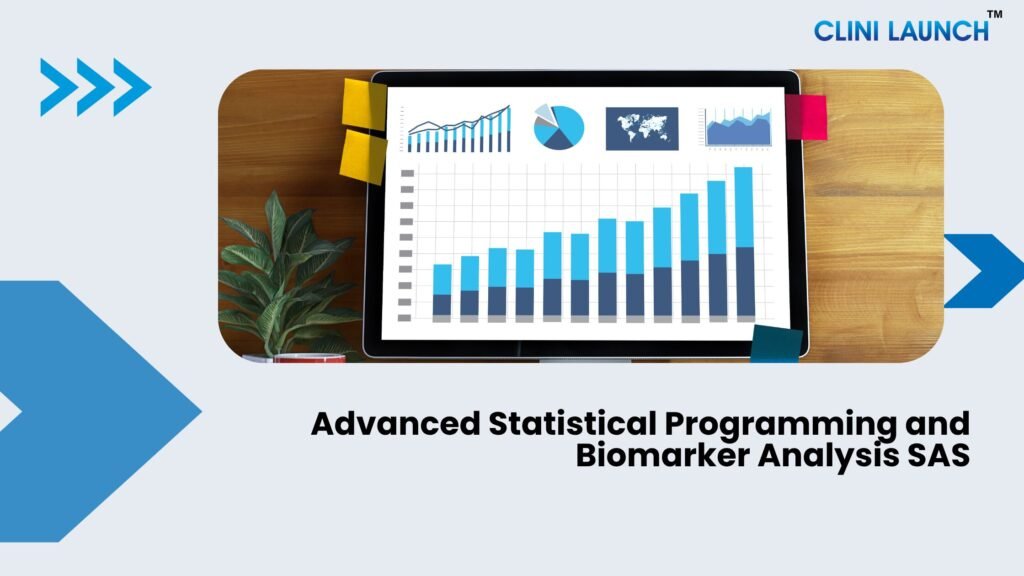 CLINI LAUNCH™

Advanced Statistical Programming and Biomarker Analysis SAS